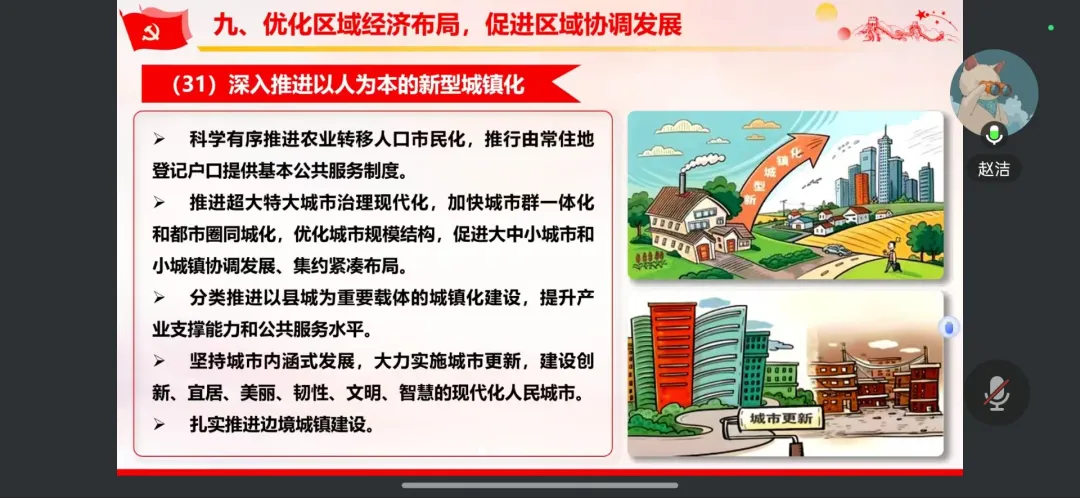 九、优化区域经济布局，促进区域协调发展

（31）深入推进以人为本的新型城镇化

➢ 科学有序推进农业转移人口市民化，推行由常住地登记户口提供基本公共服务制度。

➢ 推进超大特大城市治理现代化，加快城市群一体化和都市圈同城化，优化城市规模结构，促进大中小城市和小城镇协调发展、集约紧凑布局。

➢ 分类推进以县城为重要载体的城镇化建设，提升产业支撑能力和公共服务水平。

➢ 坚持城市内涵式发展，大力实施城市更新，建设创新、宜居、美丽、韧性、文明、智慧的现代化人民城市。

➢ 扎实推进边境城镇建设。

新型城镇化

城市更新

赵洁